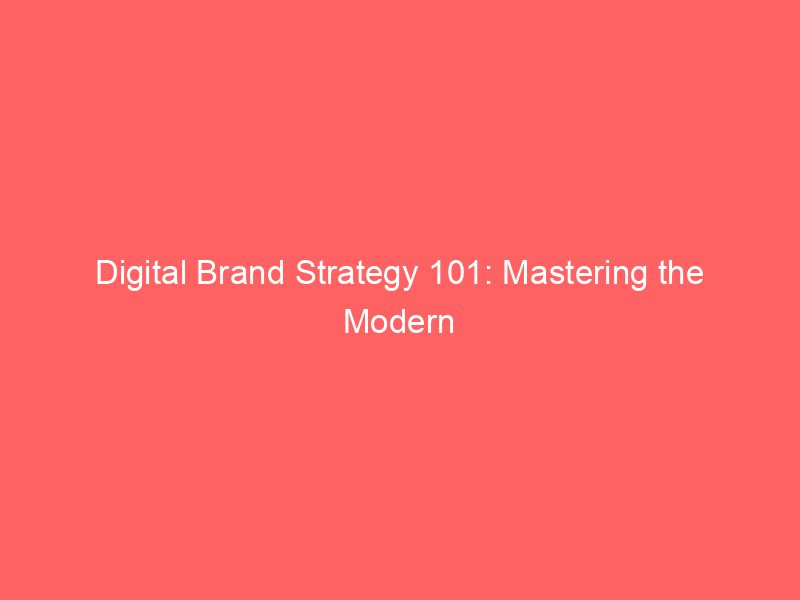 Digital Brand Strategy 101: Mastering the Modern